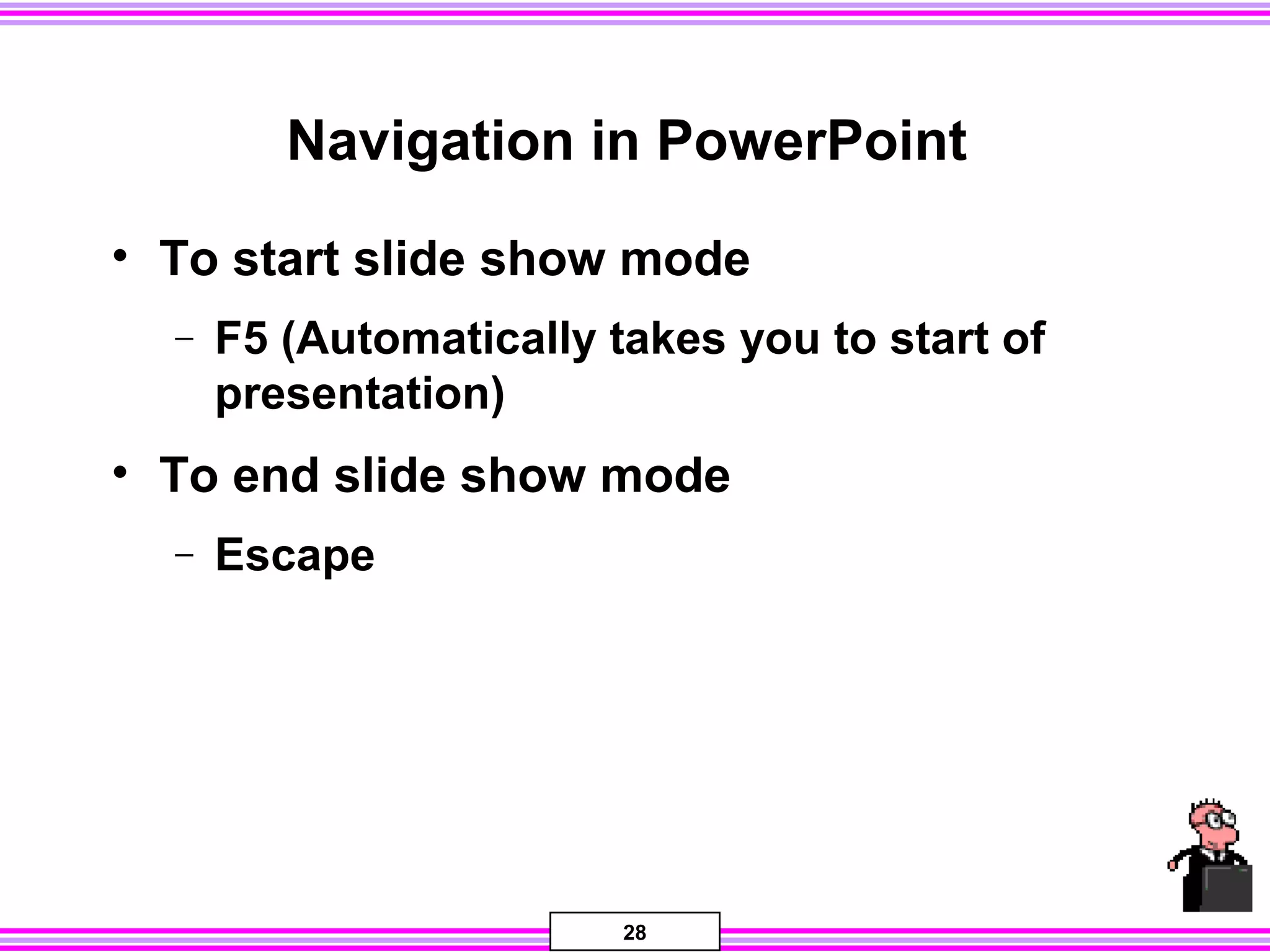 Navigation in PowerPoint

• To start slide show mode

– F5 (Automatically takes you to start of presentation)

• To end slide show mode

– Escape

28